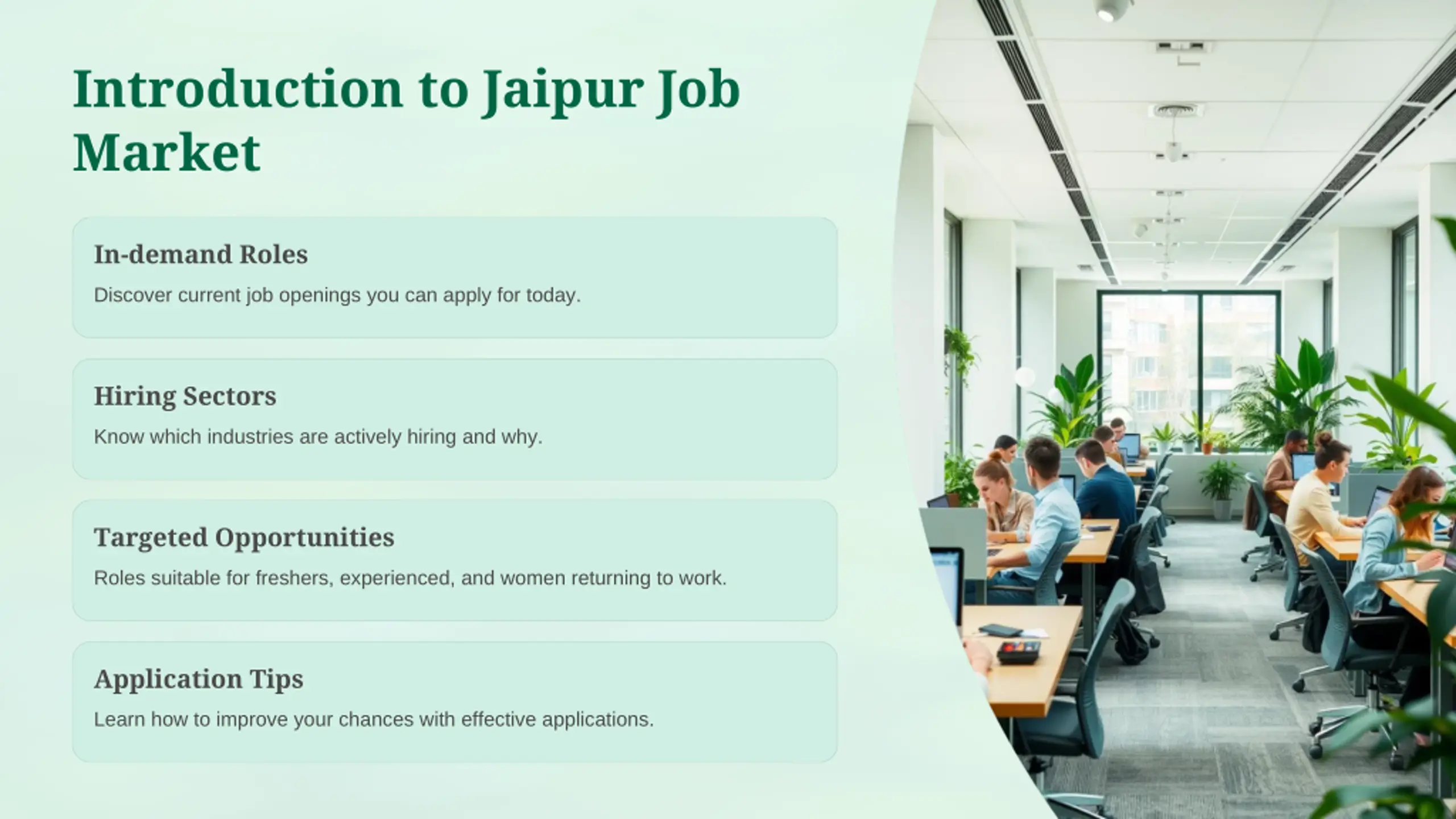 Introduction to Jaipur Job Market

In-demand Roles

Discover current job openings you can apply for today.

Hiring Sectors

Know which industries are actively hiring and why.

Targeted Opportunities

Roles suitable for freshers, experienced, and women returning to work.

Application Tips

Learn how to improve your chances with effective applications.